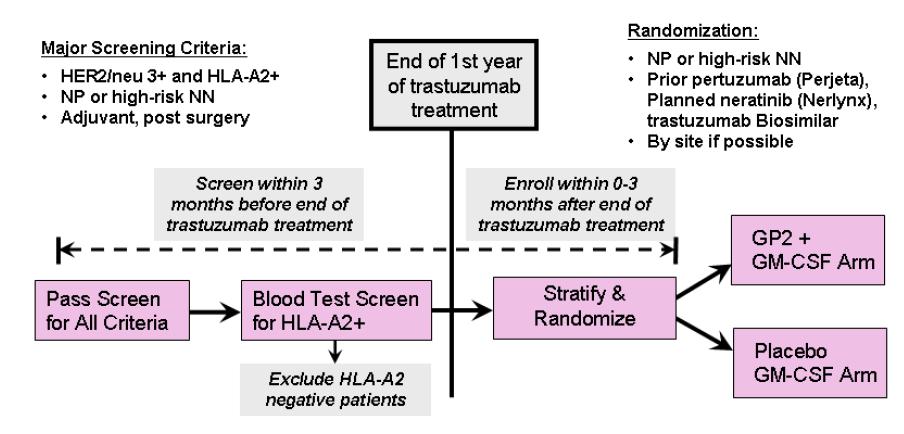 Major Screening Criteria:
• HER2/neu 3+ and HLA-A2+
• NP or high-risk NN
• Adjuvant, post surgery

End of 1st year of trastuzumab treatment

Randomization:
• NP or high-risk NN
• Prior pertuzumab (Perjeta), Planned neratinib (Nerlynx), trastuzumab Biosimilar
• By site if possible

Screen within 3 months before end of trastuzumab treatment

Enroll within 0-3 months after end of trastuzumab treatment

Pass Screen for All Criteria

Blood Test Screen for HLA-A2+

Exclude HLA-A2 negative patients

Stratify & Randomize

GP2 + GM-CSF Arm

Placebo GM-CSF Arm